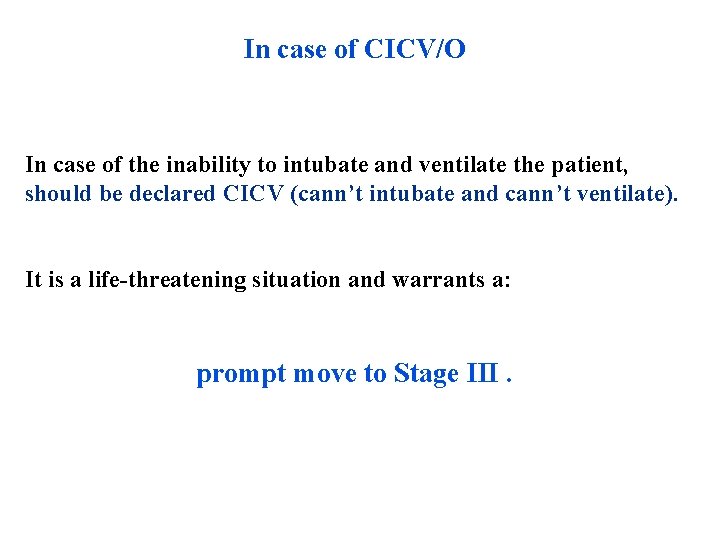 In case of CICV/O

In case of the inability to intubate and ventilate the patient, should be declared CICV (cann’t intubate and cann’t ventilate).

It is a life-threatening situation and warrants a:

prompt move to Stage III .